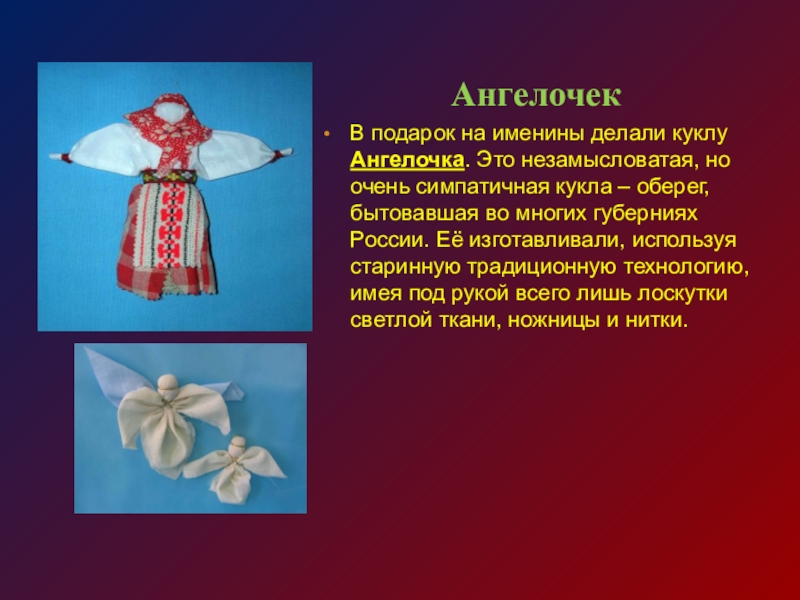 Ангелочек

• В подарок на именины делали куклу Ангелочка. Это незамысловатая, но очень симпатичная кукла – оберег, бытовавшая во многих губерниях России. Её изготавливали, используя старинную традиционную технологию, имея под рукой всего лишь лоскутки светлой ткани, ножницы и нитки.